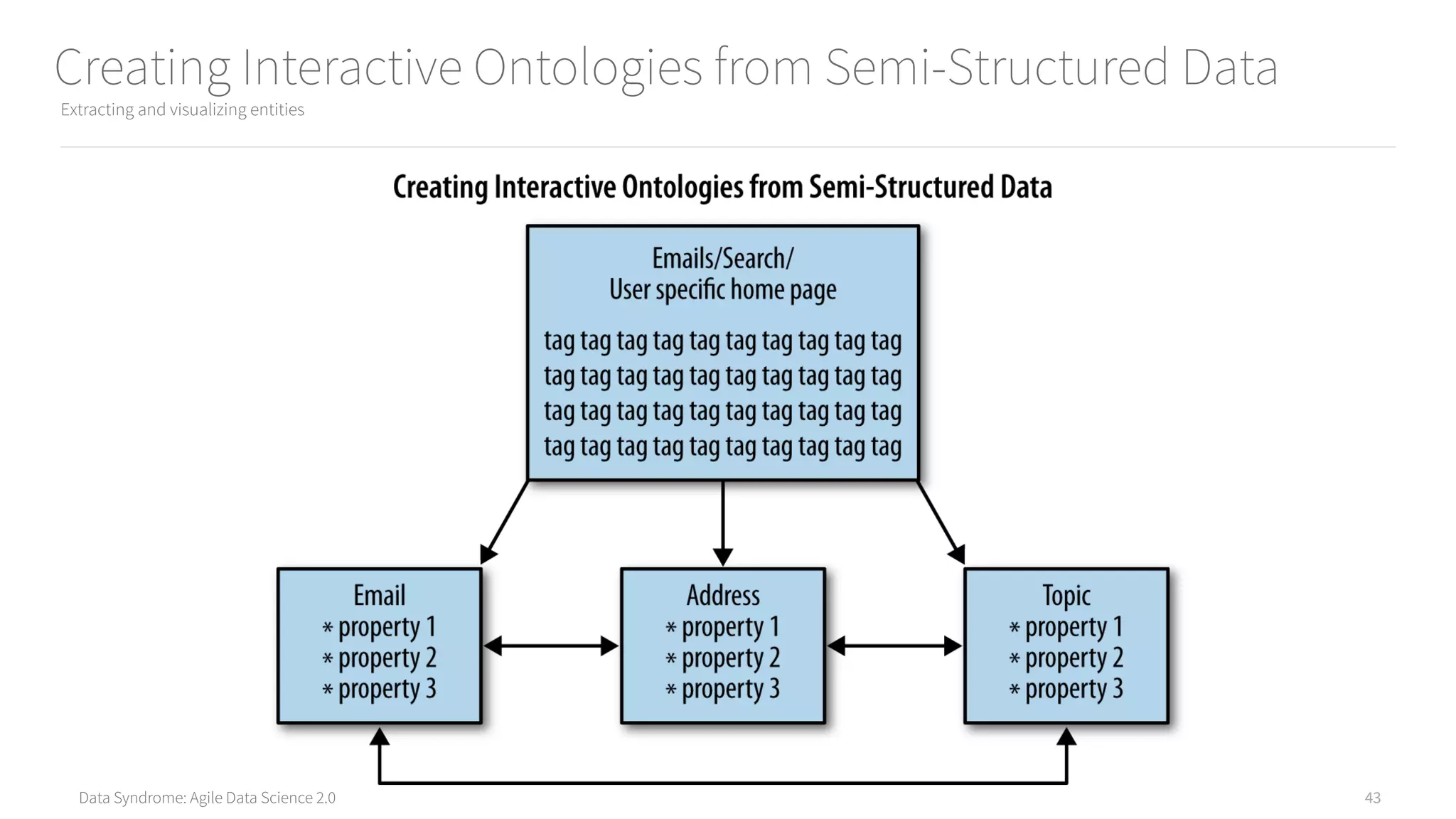 Creating Interactive Ontologies from Semi-Structured Data
Extracting and visualizing entities

Creating Interactive Ontologies from Semi-Structured Data

Emails/Search/
User specific home page

tag tag tag tag tag tag tag tag tag tag
tag tag tag tag tag tag tag tag tag tag
tag tag tag tag tag tag tag tag tag tag
tag tag tag tag tag tag tag tag tag tag

Email
* property 1
* property 2
* property 3

Address
* property 1
* property 2
* property 3

Topic
* property 1
* property 2
* property 3

Data Syndrome: Agile Data Science 2.0

43